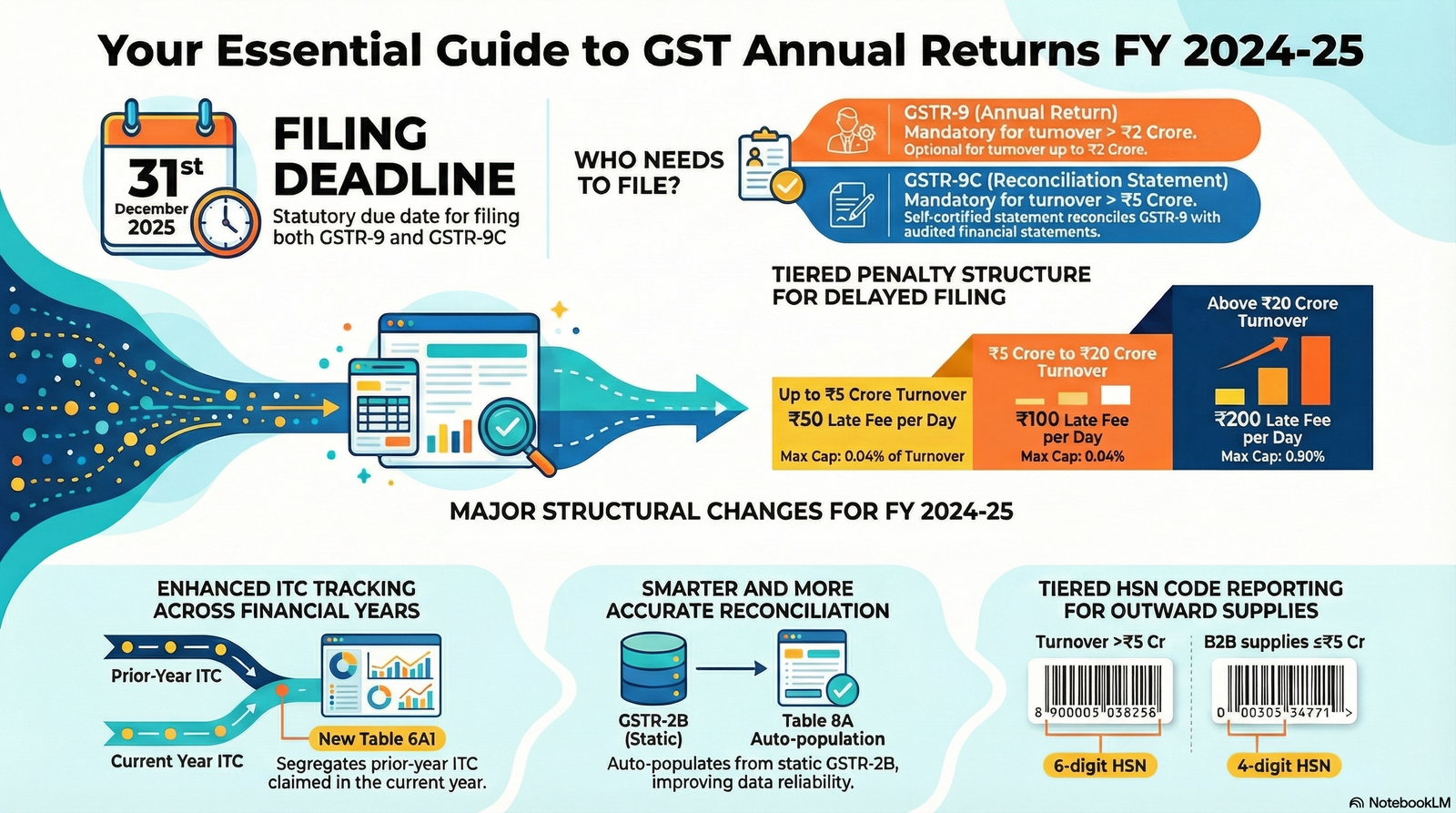 Your Essential Guide to GST Annual Returns FY 2024-25

31st
December
2025

FILING DEADLINE
Statutory due date for filing both GSTR-9 and GSTR-9C

WHO NEEDS TO FILE?

GSTR-9 (Annual Return)
Mandatory for turnover > ₹2 Crore.
Optional for turnover up to ₹2 Crore.

GSTR-9C (Reconciliation Statement)
Mandatory for turnover > ₹5 Crore.
Self-certified statement reconciles GSTR-9 with audited financial statements.

TIERED PENALTY STRUCTURE FOR DELAYED FILING

Up to ₹5 Crore Turnover
₹50 Late Fee per Day
Max Cap: 0.04% of Turnover

₹5 Crore to ₹20 Crore Turnover
₹100 Late Fee per Day
Max Cap: 0.04%

Above ₹20 Crore Turnover
₹200 Late Fee per Day
Max Cap: 0.90%

MAJOR STRUCTURAL CHANGES FOR FY 2024-25

ENHANCED ITC TRACKING ACROSS FINANCIAL YEARS
Prior-Year ITC
Current Year ITC
New Table 6A1
Segregates prior-year ITC claimed in the current year.

SMARTER AND MORE ACCURATE RECONCILIATION
GSTR-2B (Static)
Table 8A Auto-population
Auto-populates from static GSTR-2B, improving data reliability.

TIERED HSN CODE REPORTING FOR OUTWARD SUPPLIES
Turnover >₹5 Cr
8 900005 038256
6-digit HSN
B2B supplies ≤₹5 Cr
0 00305 34771 >
4-digit HSN

NotebookLM